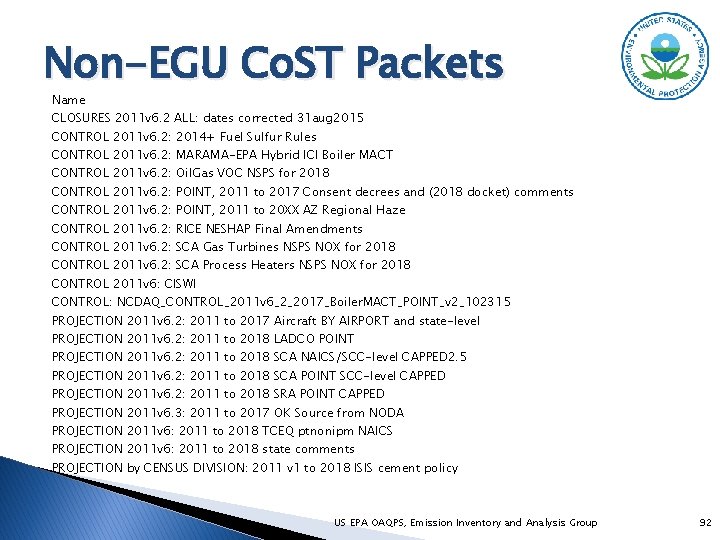 Non-EGU CoST Packets

UNITED STATES ENVIRONMENTAL PROTECTION AGENCY

Name
CLOSURES 2011v6.2 ALL: dates corrected 31aug2015
CONTROL 2011v6.2: 2014+ Fuel Sulfur Rules
CONTROL 2011v6.2: MARAMA-EPA Hybrid ICI Boiler MACT
CONTROL 2011v6.2: OilGas VOC NSPS for 2018
CONTROL 2011v6.2: POINT, 2011 to 2017 Consent decrees and (2018 docket) comments
CONTROL 2011v6.2: POINT, 2011 to 20XX AZ Regional Haze
CONTROL 2011v6.2: RICE NESHAP Final Amendments
CONTROL 2011v6.2: SCA Gas Turbines NSPS NOX for 2018
CONTROL 2011v6.2: SCA Process Heaters NSPS NOX for 2018
CONTROL 2011v6: CISWI
CONTROL: NCDAQ_CONTROL_2011v6_2_2017_BoilerMACT_POINT_v2_102315
PROJECTION 2011v6.2: 2011 to 2017 Aircraft BY AIRPORT and state-level
PROJECTION 2011v6.2: 2011 to 2018 LADCO POINT
PROJECTION 2011v6.2: 2011 to 2018 SCA NAICS/SCC-level CAPPED2.5
PROJECTION 2011v6.2: 2011 to 2018 SCA POINT SCC-level CAPPED
PROJECTION 2011v6.2: 2011 to 2018 SRA POINT CAPPED
PROJECTION 2011v6.3: 2011 to 2017 OK Source from NODA
PROJECTION 2011v6: 2011 to 2018 TCEQ ptnonipm NAICS
PROJECTION 2011v6: 2011 to 2018 state comments
PROJECTION by CENSUS DIVISION: 2011 v1 to 2018 ISIS cement policy

US EPA OAQPS, Emission Inventory and Analysis Group

92